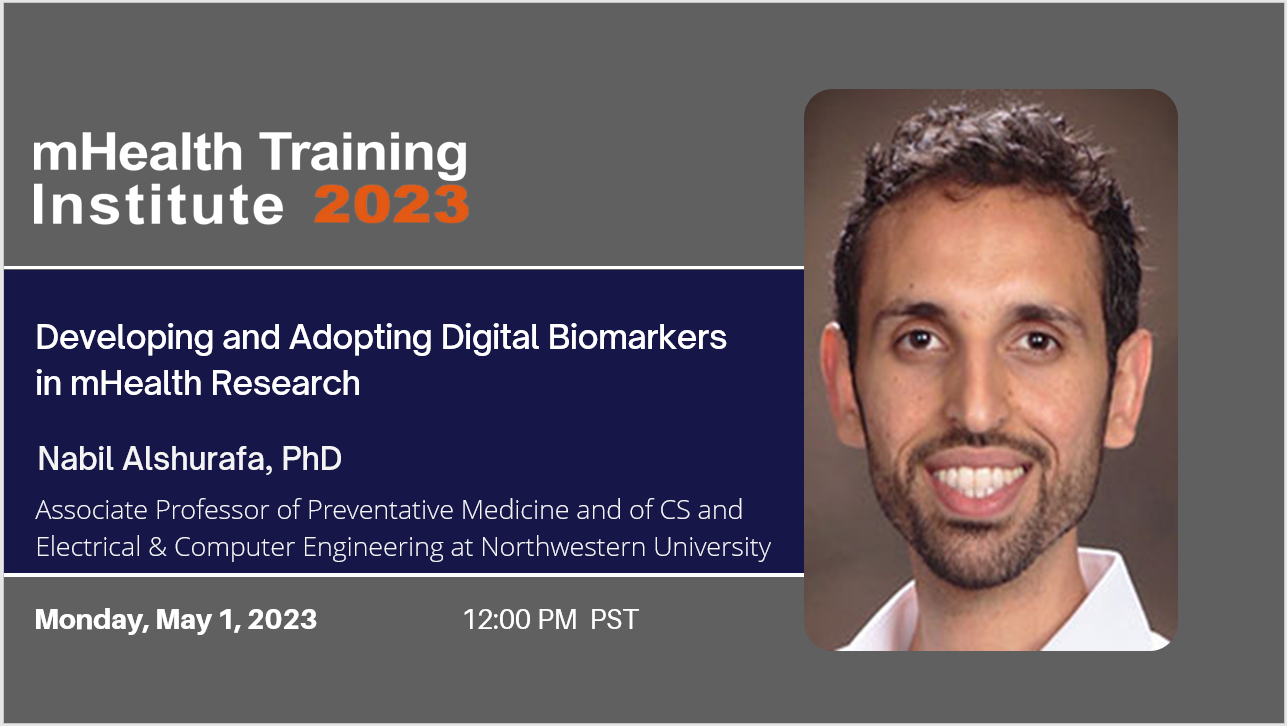 mHealth Training Institute 2023

Developing and Adopting Digital Biomarkers in mHealth Research

Nabil Alshurafa, PhD

Associate Professor of Preventative Medicine and of CS and Electrical & Computer Engineering at Northwestern University

Monday, May 1, 2023 12:00 PM PST